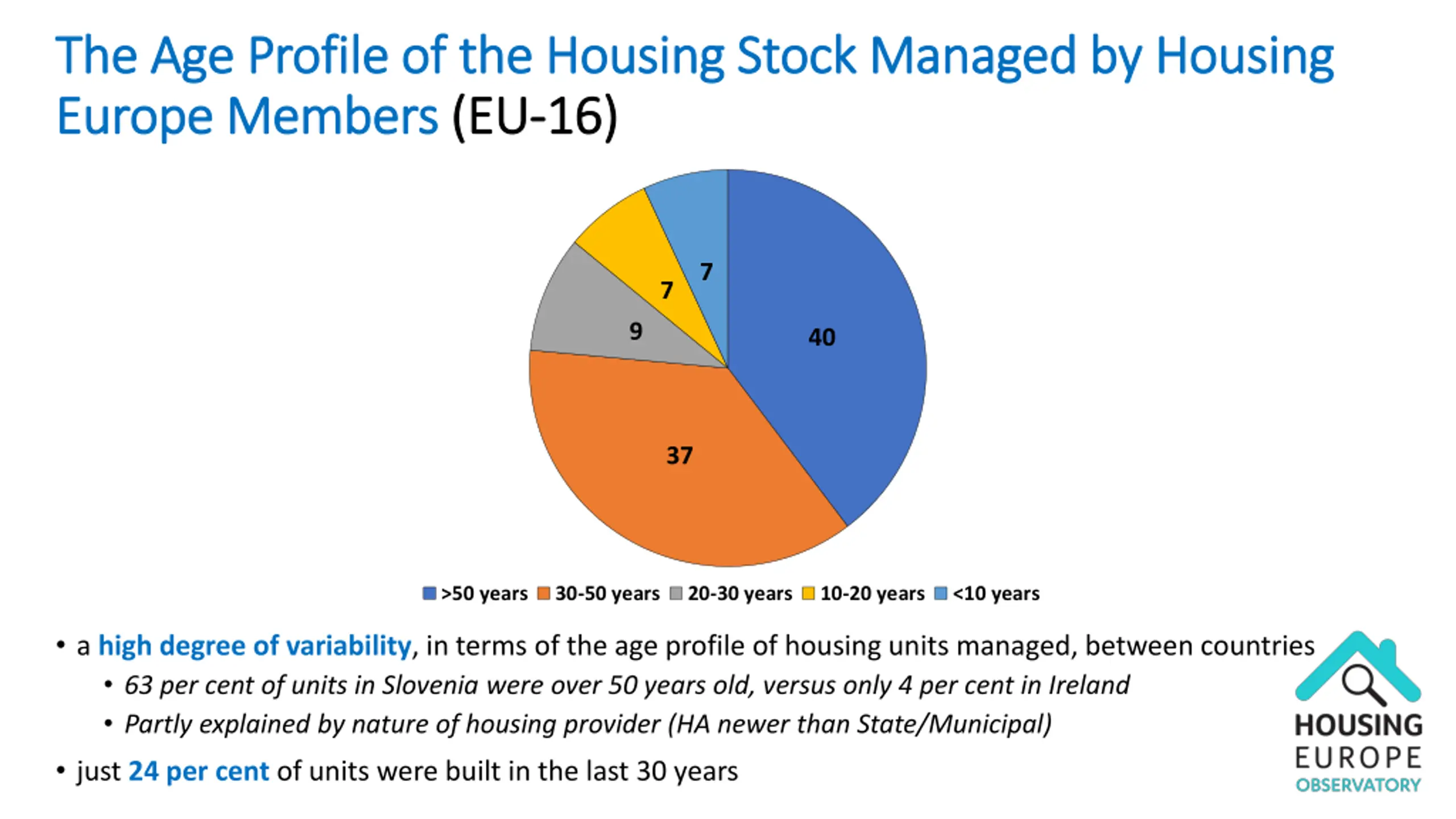 The Age Profile of the Housing Stock Managed by Housing Europe Members (EU-16)

7
7
9
40
37

>50 years 30-50 years 20-30 years 10-20 years <10 years

• a high degree of variability, in terms of the age profile of housing units managed, between countries
• 63 per cent of units in Slovenia were over 50 years old, versus only 4 per cent in Ireland
• Partly explained by nature of housing provider (HA newer than State/Municipal)
• just 24 per cent of units were built in the last 30 years

HOUSING EUROPE OBSERVATORY